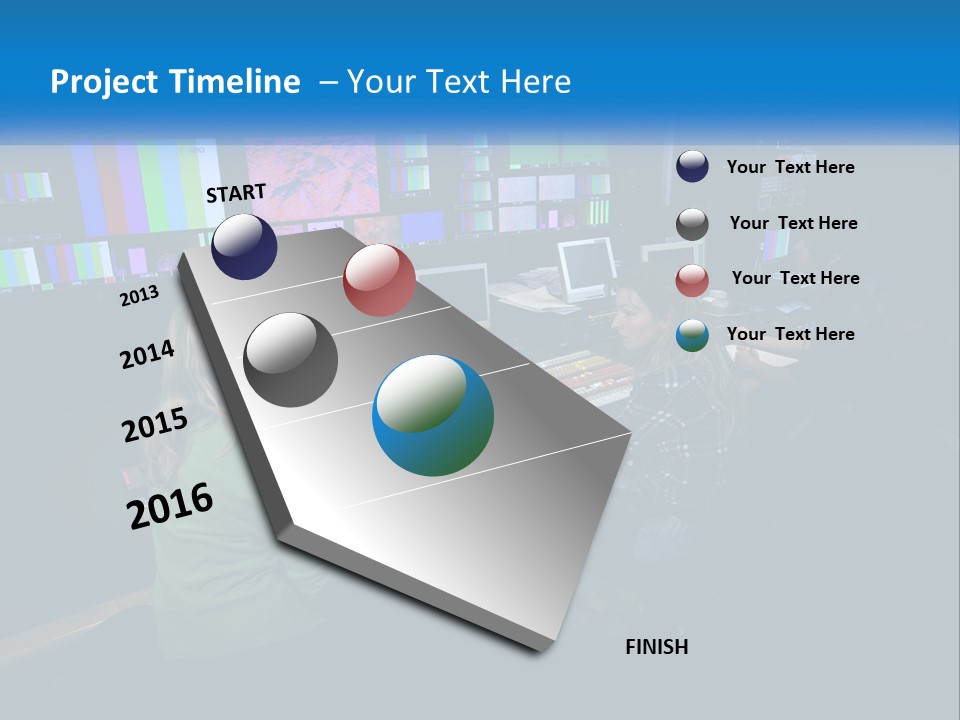 Project Timeline – Your Text Here

START

2013

2014

2015

2016

FINISH

Your Text Here

Your Text Here

Your Text Here

Your Text Here